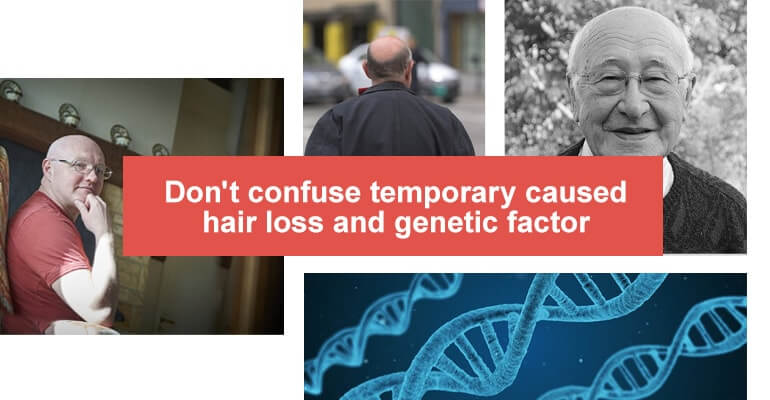 Don't confuse temporary caused hair loss and genetic factor